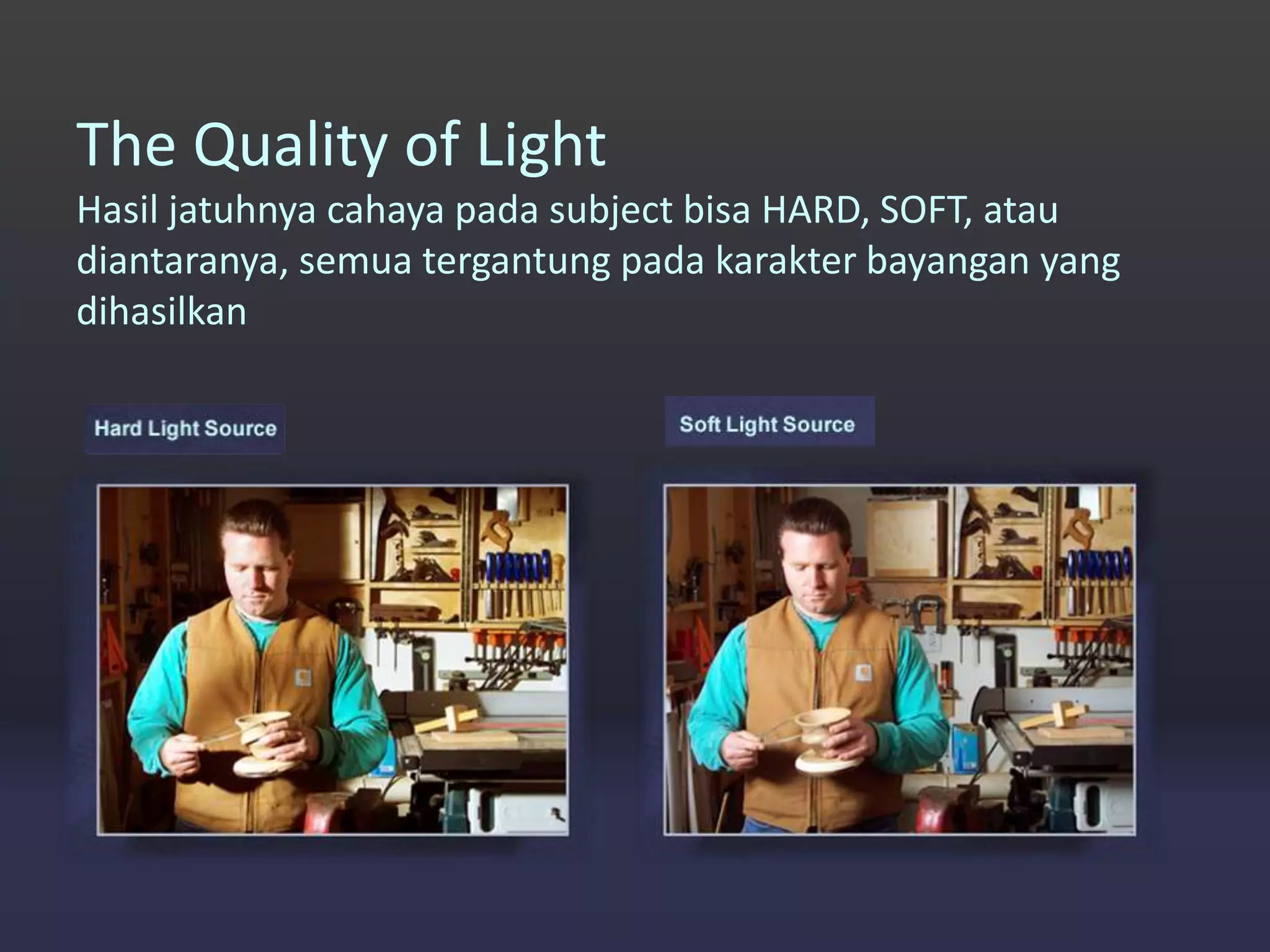 The Quality of Light
Hasil jatuhnya cahaya pada subject bisa HARD, SOFT, atau diantaranya, semua tergantung pada karakter bayangan yang dihasilkan

Hard Light Source

Soft Light Source